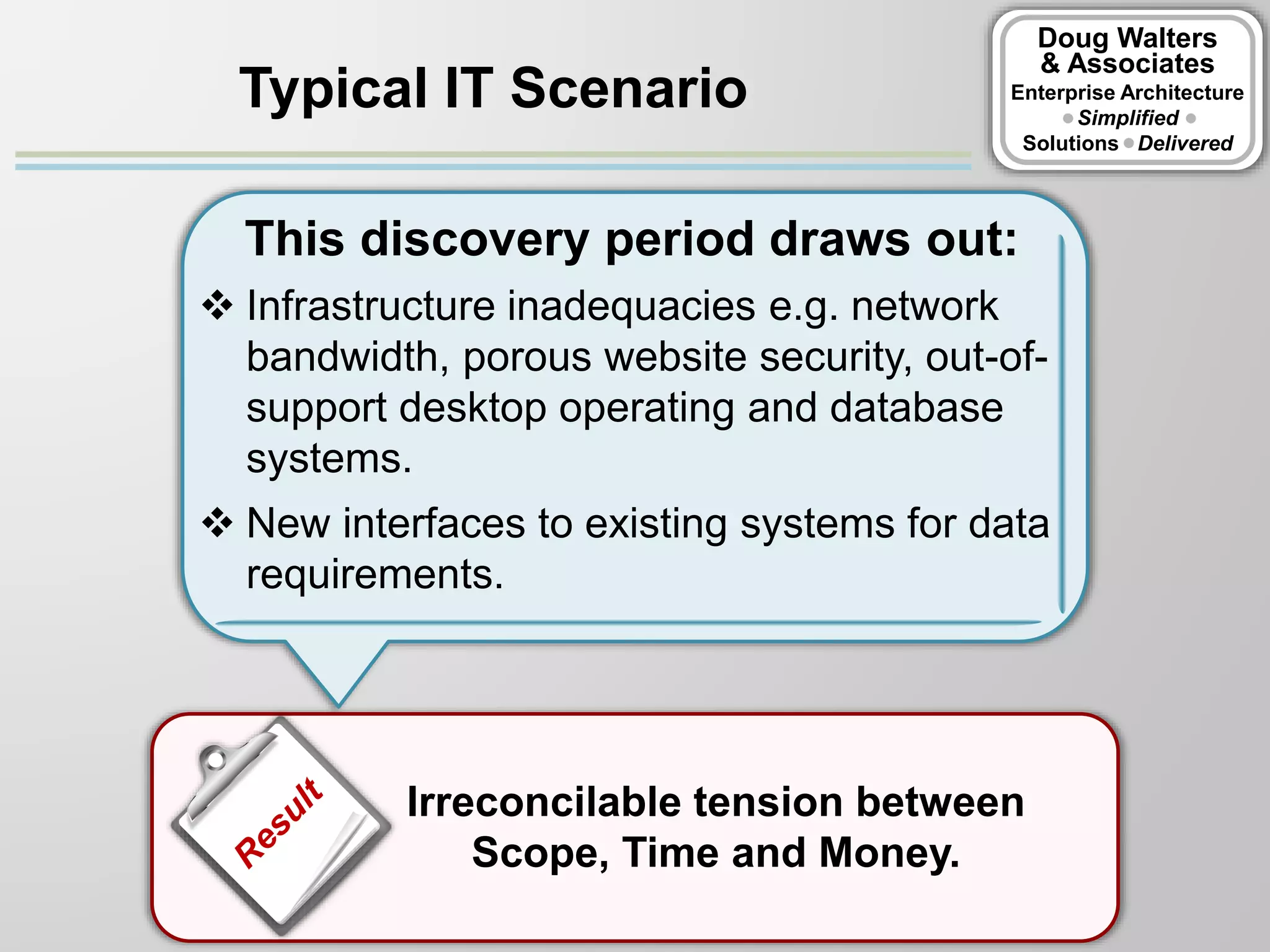 Typical IT Scenario

Doug Walters & Associates
Enterprise Architecture
• Simplified •
Solutions • Delivered

This discovery period draws out:

❖ Infrastructure inadequacies e.g. network bandwidth, porous website security, out-of-support desktop operating and database systems.

❖ New interfaces to existing systems for data requirements.

Result

Irreconcilable tension between Scope, Time and Money.